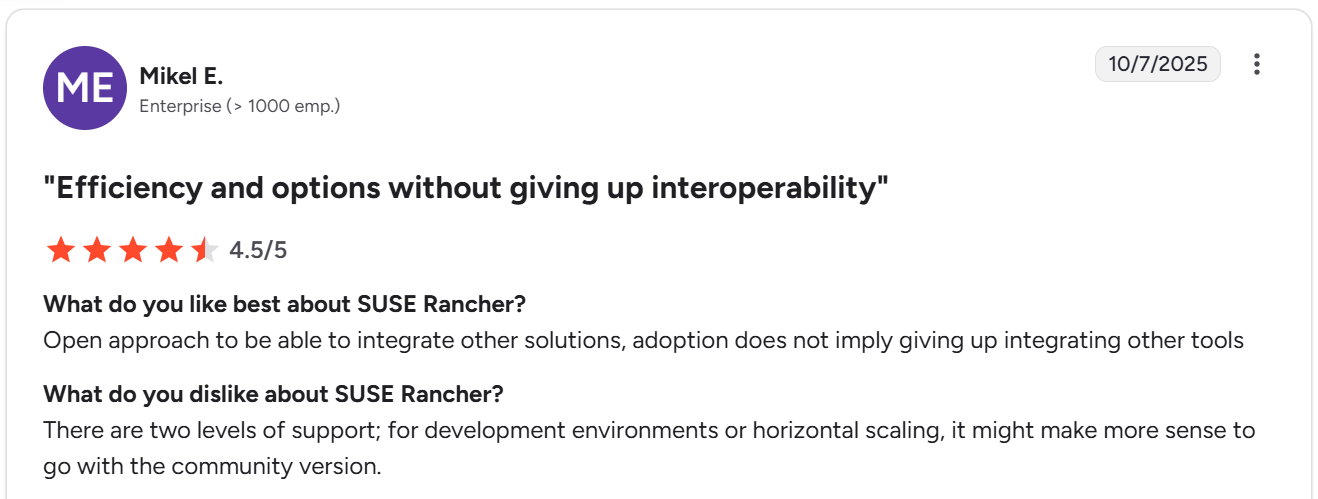 ME

Mikel E.
Enterprise (> 1000 emp.)

10/7/2025

"Efficiency and options without giving up interoperability"

4.5/5

What do you like best about SUSE Rancher?
Open approach to be able to integrate other solutions, adoption does not imply giving up integrating other tools

What do you dislike about SUSE Rancher?
There are two levels of support; for development environments or horizontal scaling, it might make more sense to go with the community version.